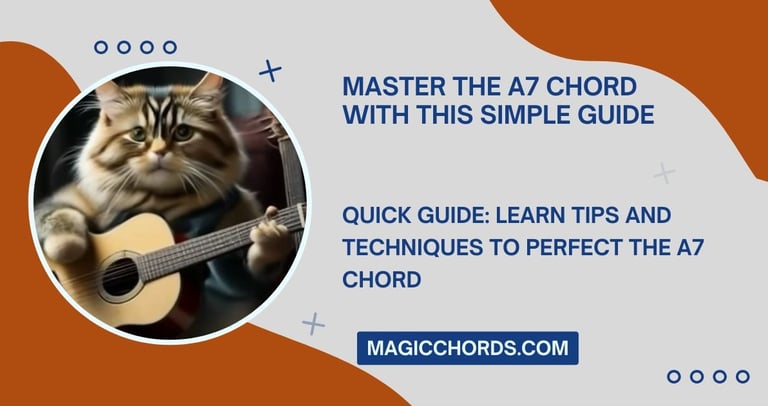 MASTER THE A7 CHORD WITH THIS SIMPLE GUIDE

QUICK GUIDE: LEARN TIPS AND TECHNIQUES TO PERFECT THE A7 CHORD

MAGICCHORDS.COM